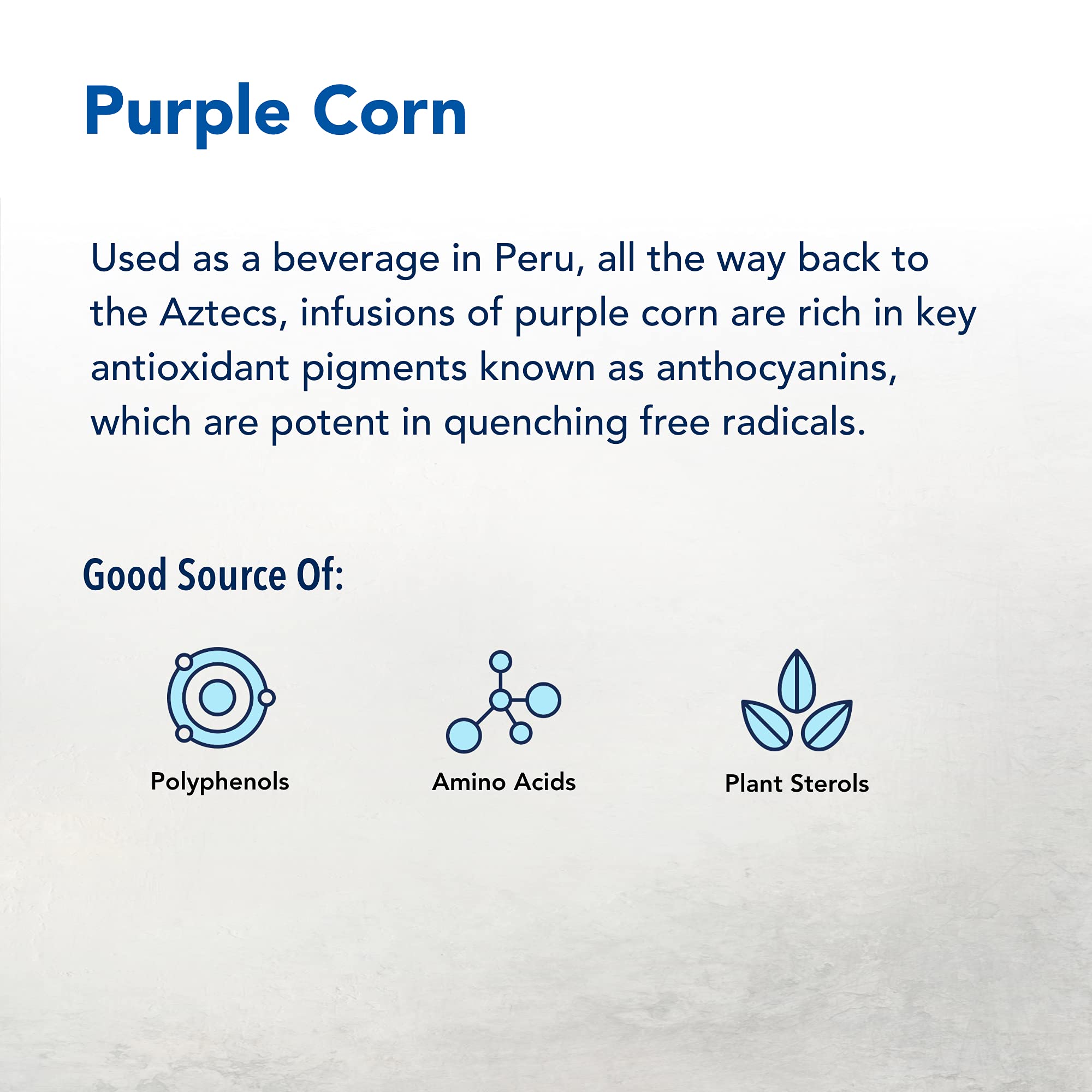 Purple Corn

Used as a beverage in Peru, all the way back to the Aztecs, infusions of purple corn are rich in key antioxidant pigments known as anthocyanins, which are potent in quenching free radicals.

Good Source Of:

Polyphenols

Amino Acids

Plant Sterols